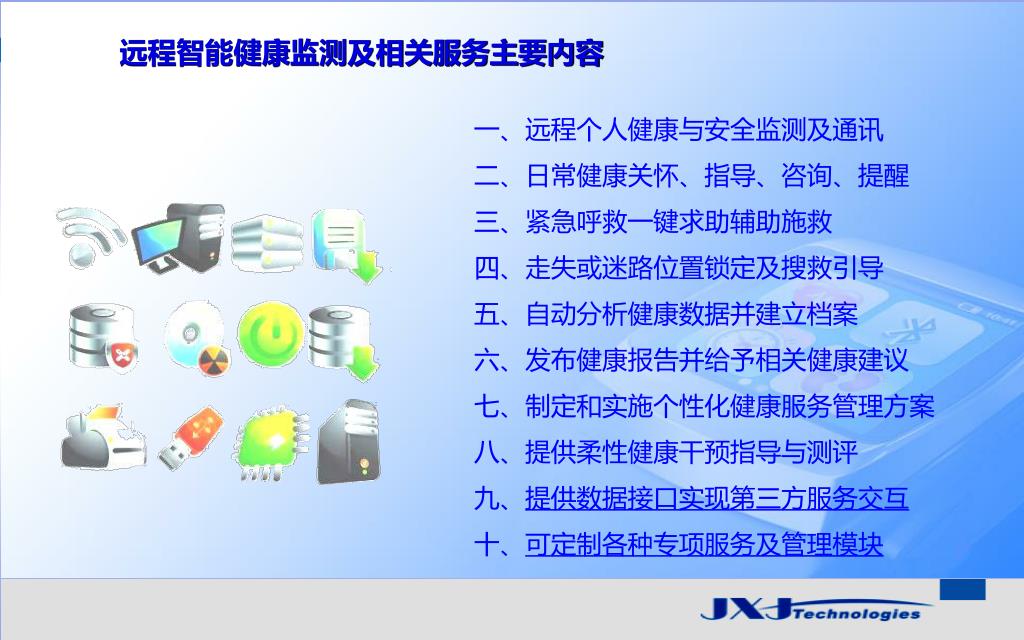 远程智能健康监测及相关服务主要内容

一、远程个人健康与安全监测及通讯
二、日常健康关怀、指导、咨询、提醒
三、紧急呼救一键求助辅助施救
四、走失或迷路位置锁定及搜救引导
五、自动分析健康数据并建立档案
六、发布健康报告并给予相关健康建议
七、制定和实施个性化健康服务管理方案
八、提供柔性健康干预指导与测评
九、提供数据接口实现第三方服务交互
十、可定制各种专项服务及管理模块

JXJ Technologies